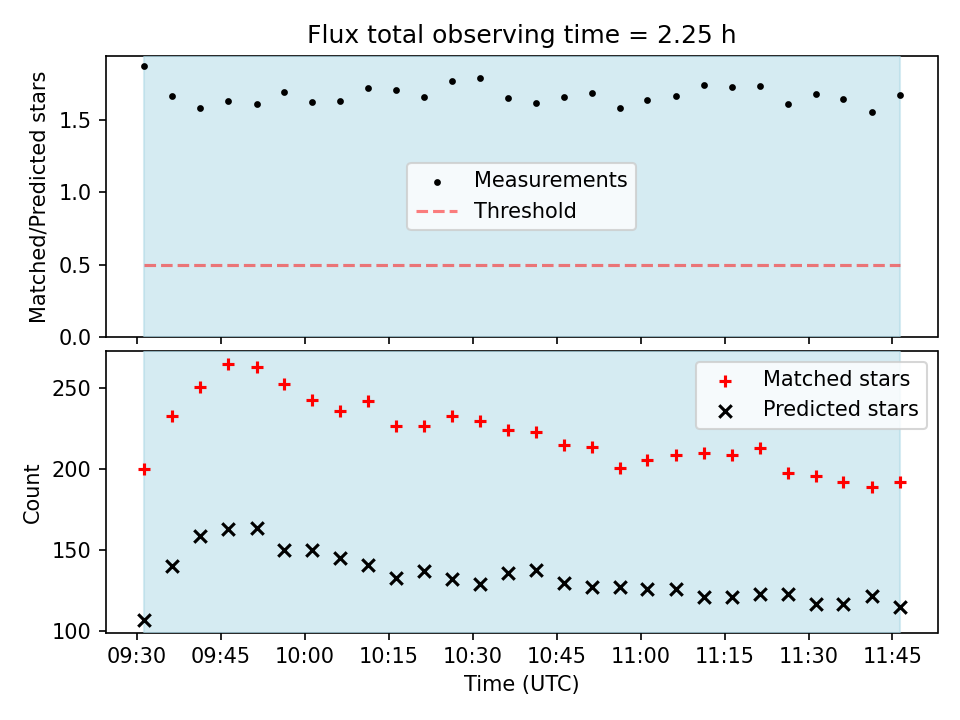 Flux total observing time = 2.25 h

Matched/Predicted stars

1.5
1.0
0.5
0.0

Measurements
Threshold

Count

250
200
150
100

Matched stars
Predicted stars

09:30 09:45 10:00 10:15 10:30 10:45 11:00 11:15 11:30 11:45

Time (UTC)